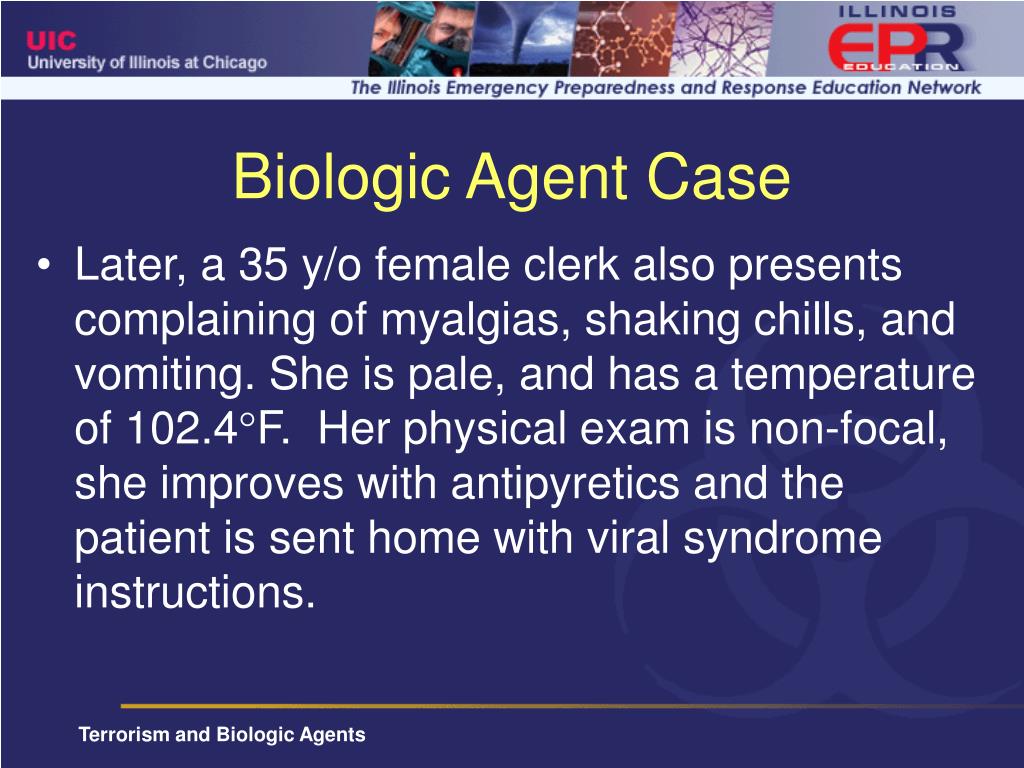 UIC
University of Illinois at Chicago

ILLINOIS
EPR
EDUCATION

The Illinois Emergency Preparedness and Response Education Network

Biologic Agent Case

• Later, a 35 y/o female clerk also presents complaining of myalgias, shaking chills, and vomiting. She is pale, and has a temperature of 102.4°F. Her physical exam is non-focal, she improves with antipyretics and the patient is sent home with viral syndrome instructions.

Terrorism and Biologic Agents